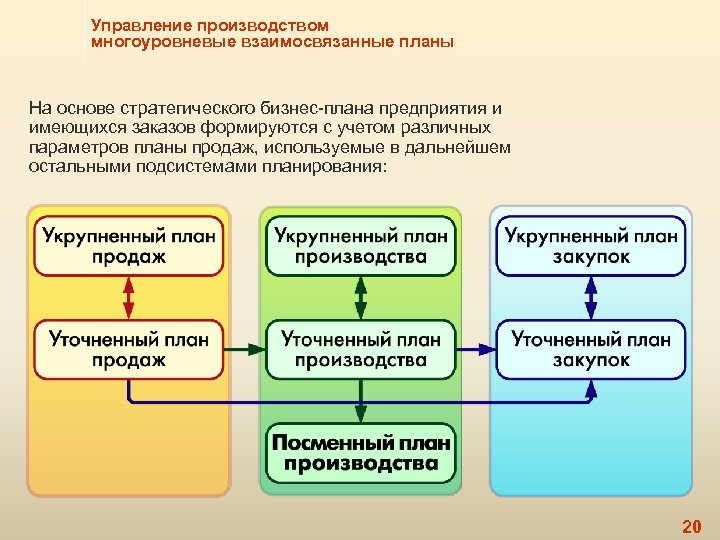 Управление производством
многоуровневые взаимосвязанные планы

На основе стратегического бизнес-плана предприятия и имеющихся заказов формируются с учетом различных параметров планы продаж, используемые в дальнейшем остальными подсистемами планирования:

Укрупненный план продаж

Уточненный план продаж

Укрупненный план производства

Уточненный план производства

Посменный план производства

Укрупненный план закупок

Уточненный план закупок

20